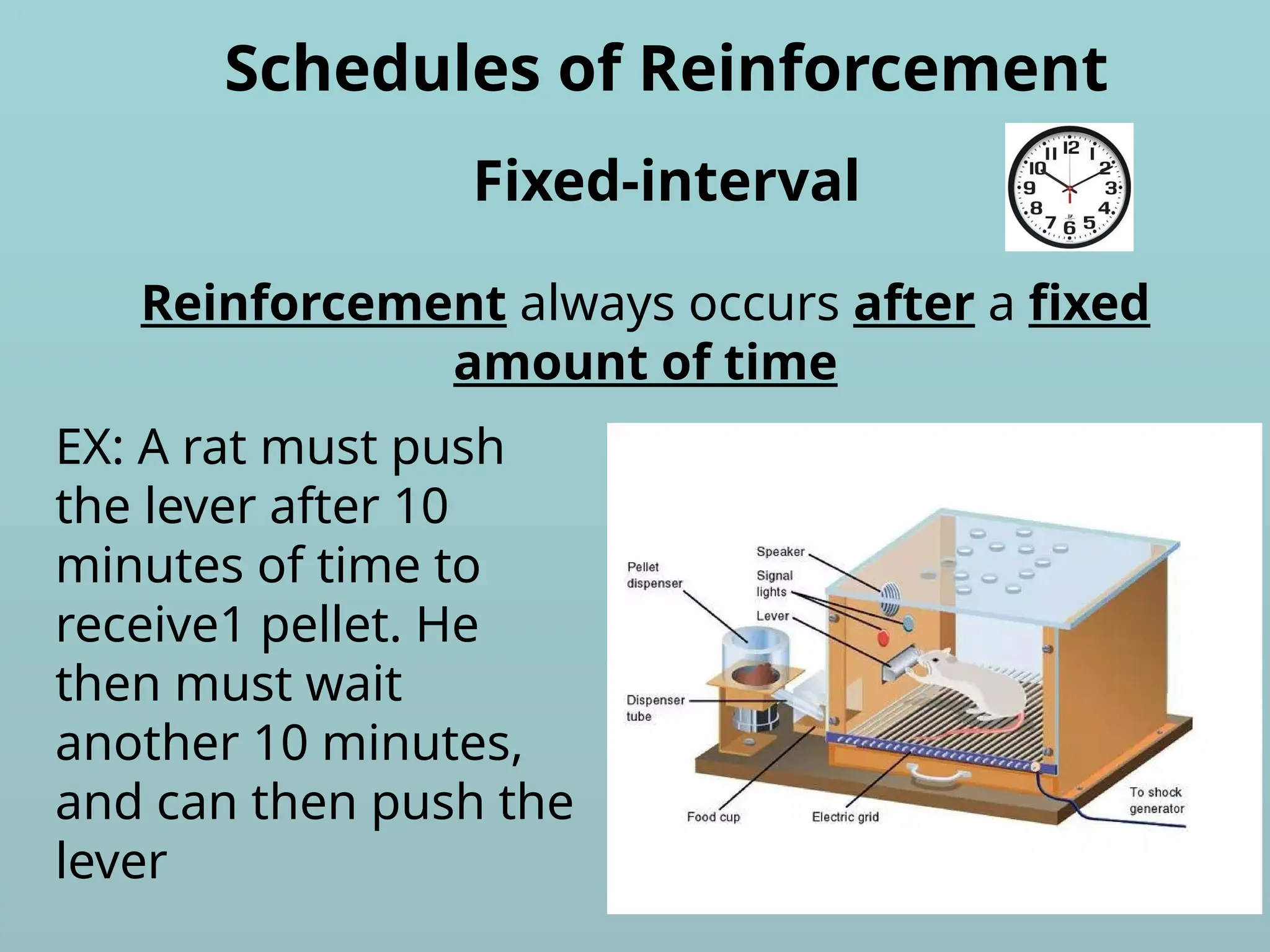 Schedules of Reinforcement

Fixed-interval

12 1 2 3 4 5 6 7 8 9 10 11

Reinforcement always occurs after a fixed amount of time

EX: A rat must push the lever after 10 minutes of time to receive1 pellet. He then must wait another 10 minutes, and can then push the lever

Pellet dispenser
Speaker
Signal lights
Lever
Dispenser tube
Food cup
Electric grid
To shock generator